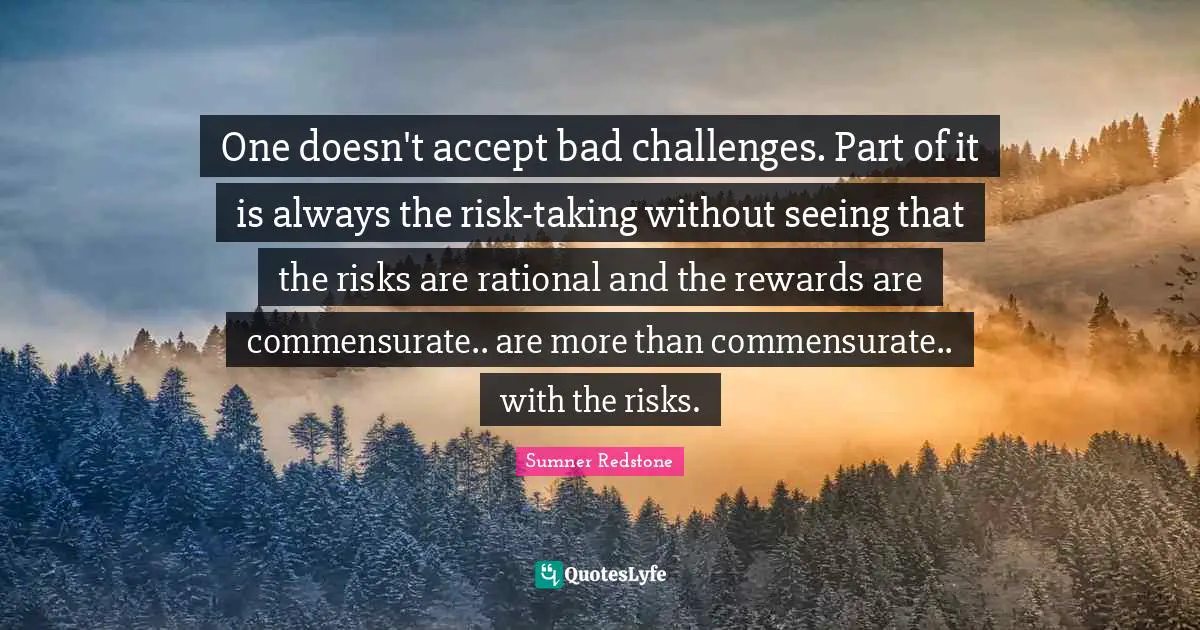 One doesn't accept bad challenges. Part of it is always the risk-taking without seeing that the risks are rational and the rewards are commensurate.. are more than commensurate.. with the risks.

Sumner Redstone

QuotesLyfe